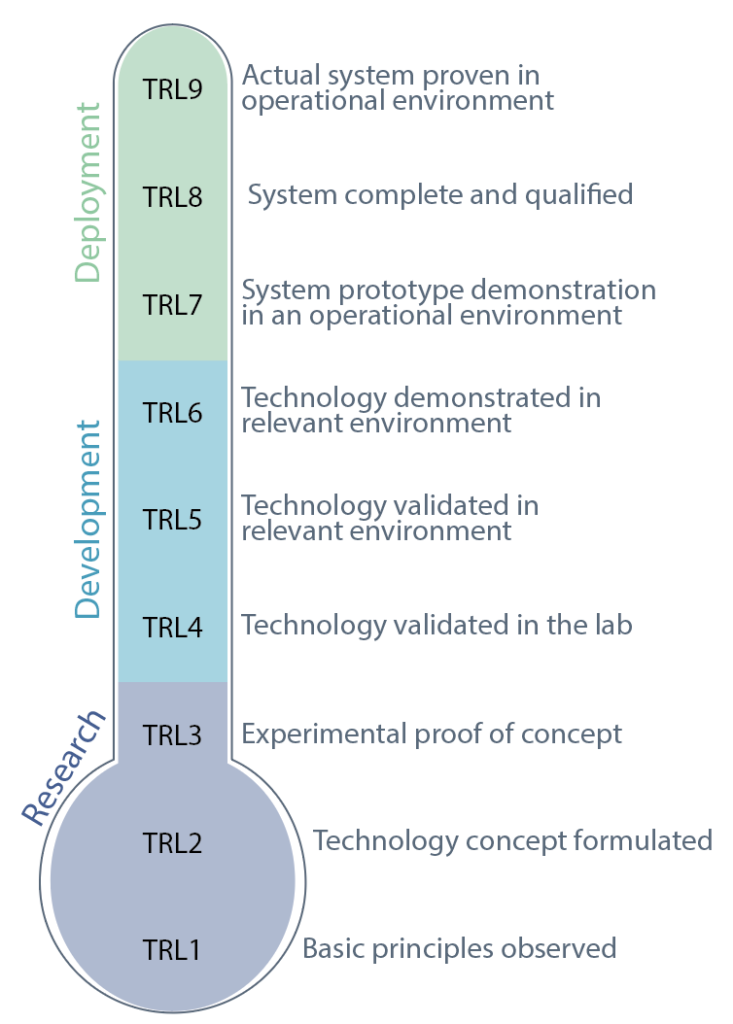 Deployment

TRL9 Actual system proven in operational environment

TRL8 System complete and qualified

TRL7 System prototype demonstration in an operational environment

Development

TRL6 Technology demonstrated in relevant environment

TRL5 Technology validated in relevant environment

TRL4 Technology validated in the lab

Research

TRL3 Experimental proof of concept

TRL2 Technology concept formulated

TRL1 Basic principles observed